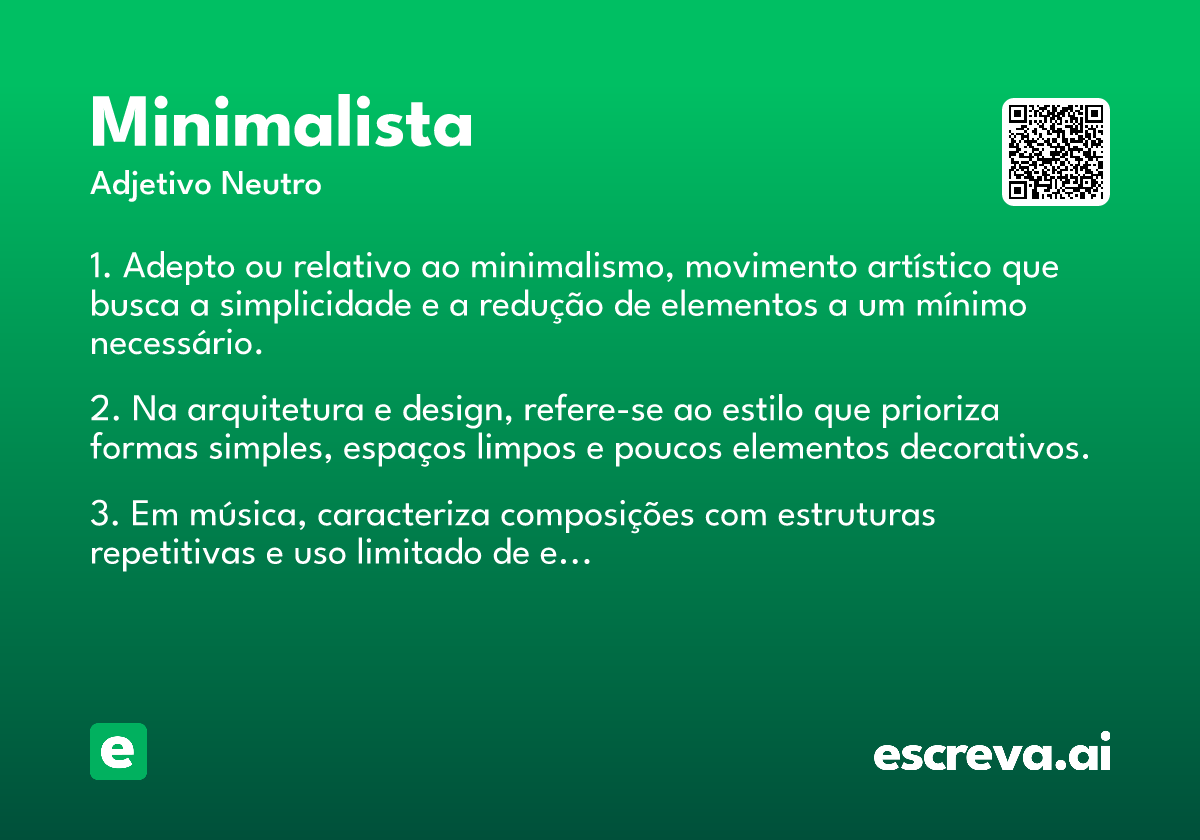 Minimalista
Adjetivo Neutro

1. Adepto ou relativo ao minimalismo, movimento artístico que busca a simplicidade e a redução de elementos a um mínimo necessário.

2. Na arquitetura e design, refere-se ao estilo que prioriza formas simples, espaços limpos e poucos elementos decorativos.

3. Em música, caracteriza composições com estruturas repetitivas e uso limitado de e…

e

escreva.ai